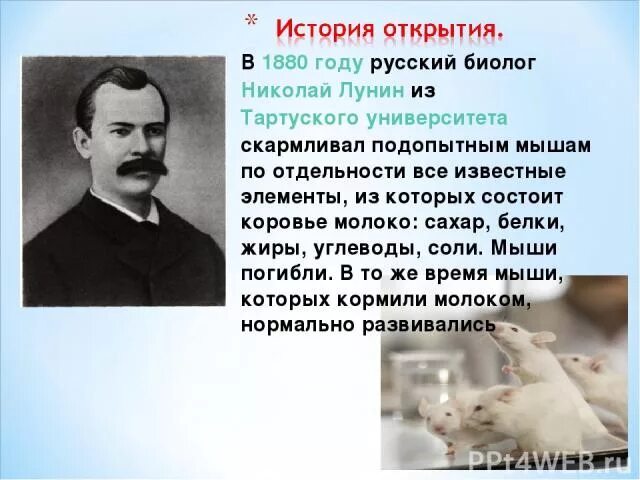 * История открытия.

В 1880 году русский биолог Николай Лунин из Тартуского университета скармливал подопытным мышам по отдельности все известные элементы, из которых состоит коровье молоко: сахар, белки, жиры, углеводы, соли. Мыши погибли. В то же время мыши, которых кормили молоком, нормально развивались

PPt4WEB.ru